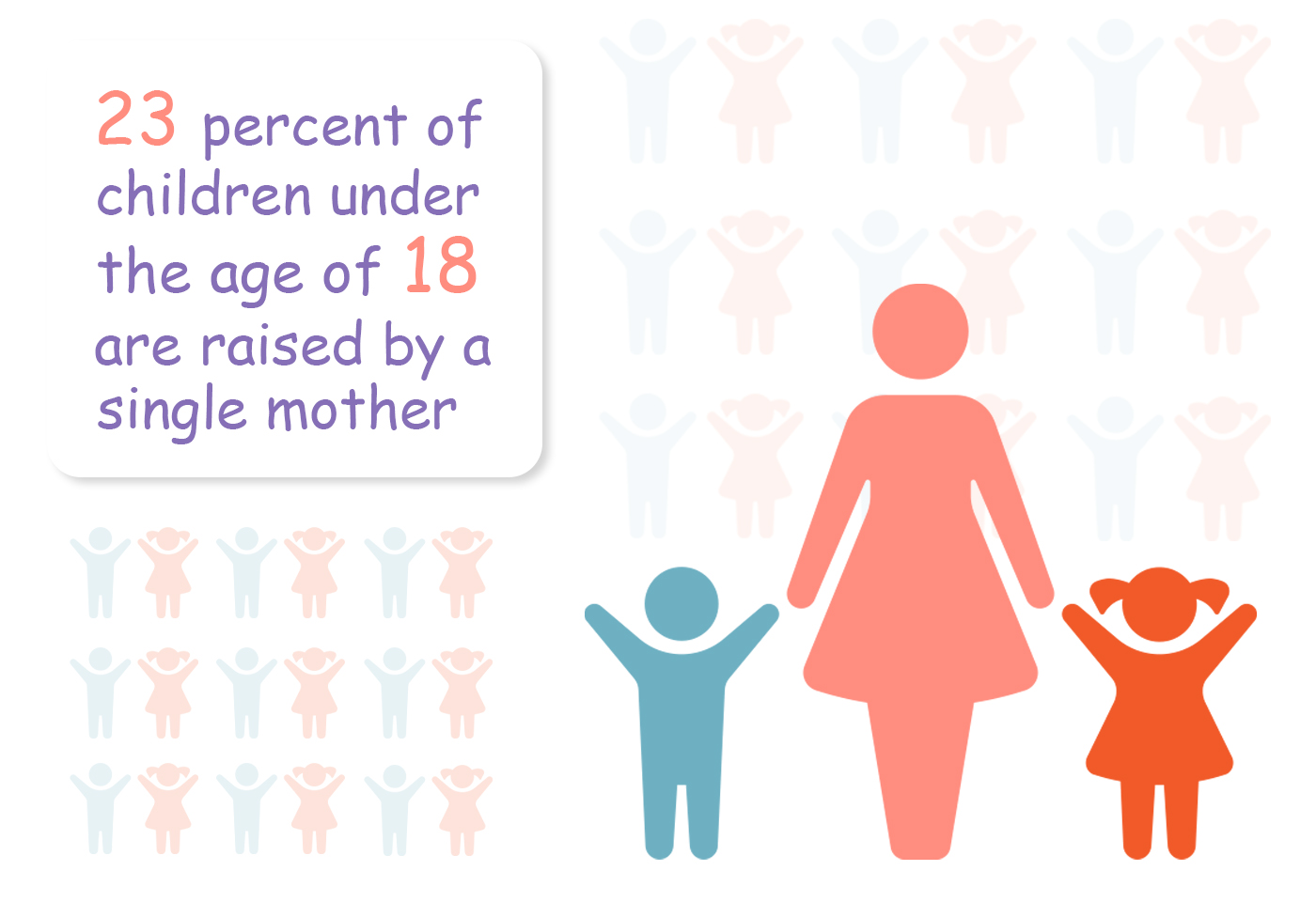 23 percent of children under the age of 18 are raised by a single mother